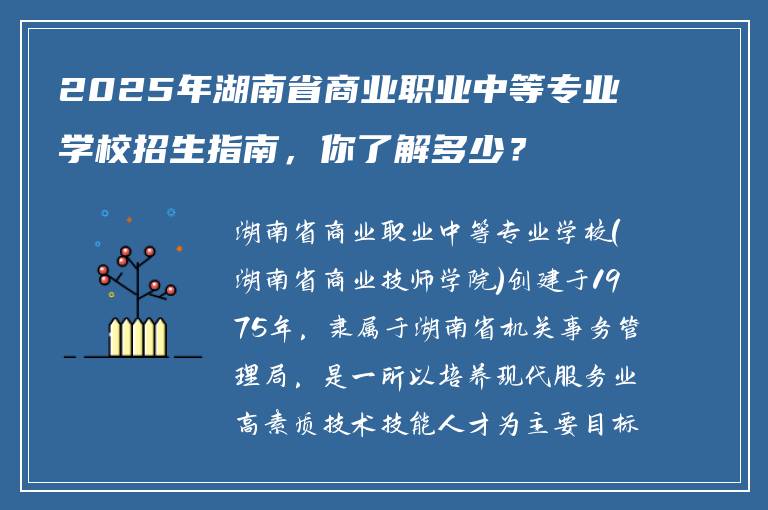 2025年湖南省商业职业中等专业学校招生指南，你了解多少？

湖南省商业职业中等专业学校(湖南省商业技师学院)创建于1975年，隶属于湖南省机关事务管理局，是一所以培养现代服务业高素质技术技能人才为主要目标